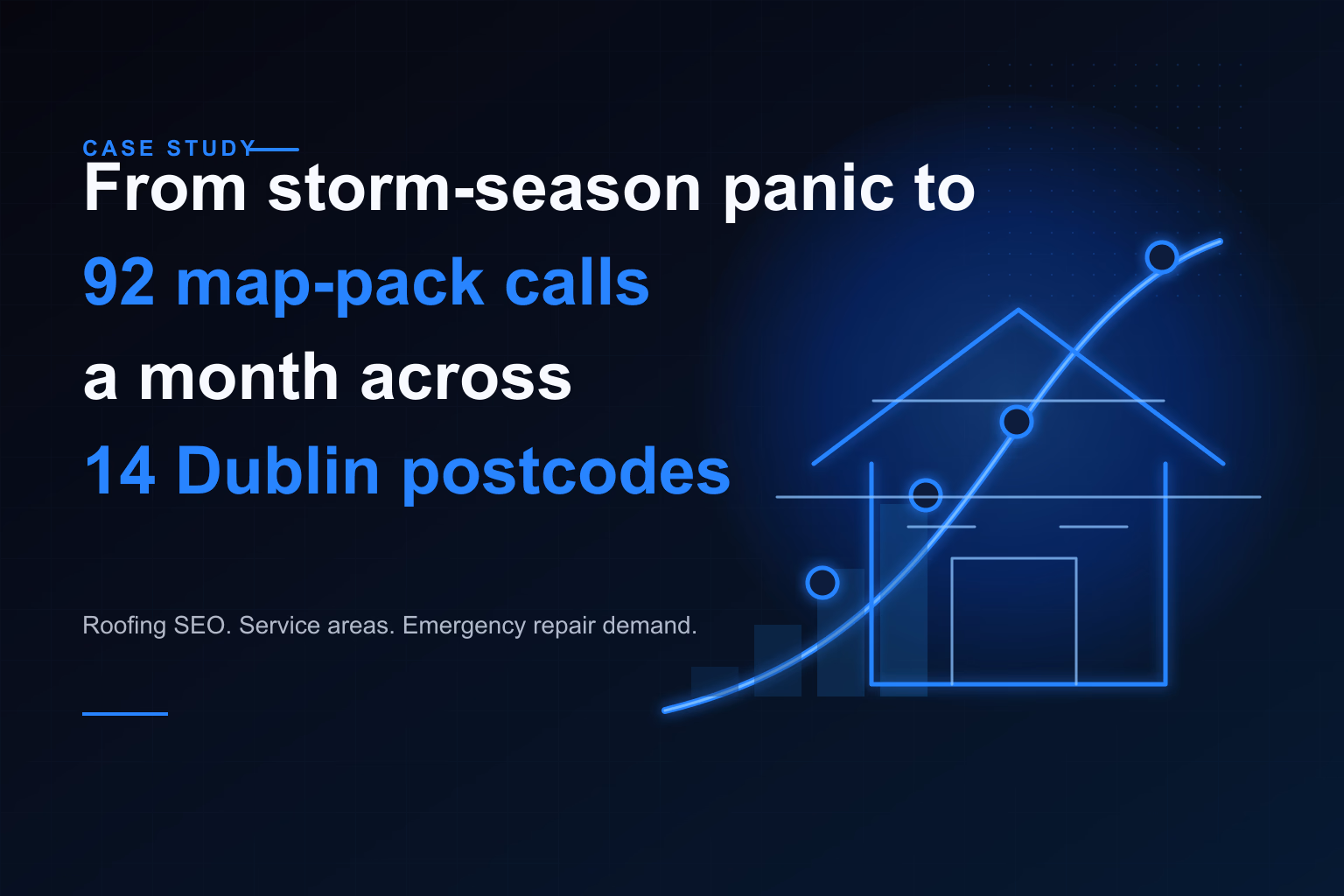 CASE STUDY

From storm-season panic to 92 map-pack calls a month across 14 Dublin postcodes

Roofing SEO. Service areas. Emergency repair demand.